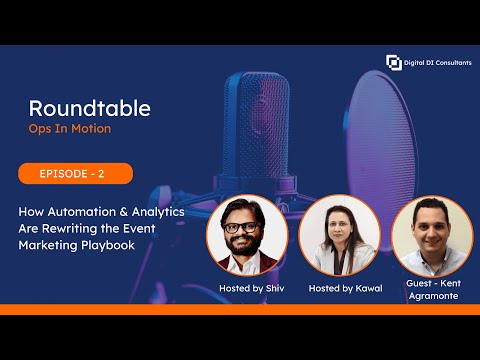 Digital DI Consultants

Roundtable
Ops In Motion

EPISODE - 2

How Automation & Analytics Are Rewriting the Event Marketing Playbook

Hosted by Shiv

Hosted by Kawal

Guest - Kent Agramonte